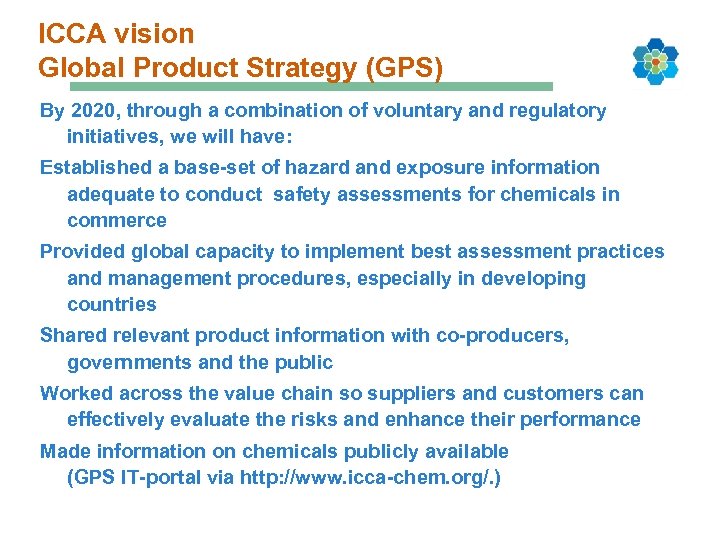 ICCA vision
Global Product Strategy (GPS)

By 2020, through a combination of voluntary and regulatory initiatives, we will have:

Established a base-set of hazard and exposure information adequate to conduct safety assessments for chemicals in commerce

Provided global capacity to implement best assessment practices and management procedures, especially in developing countries

Shared relevant product information with co-producers, governments and the public

Worked across the value chain so suppliers and customers can effectively evaluate the risks and enhance their performance

Made information on chemicals publicly available (GPS IT-portal via http://www.icca-chem.org/.)